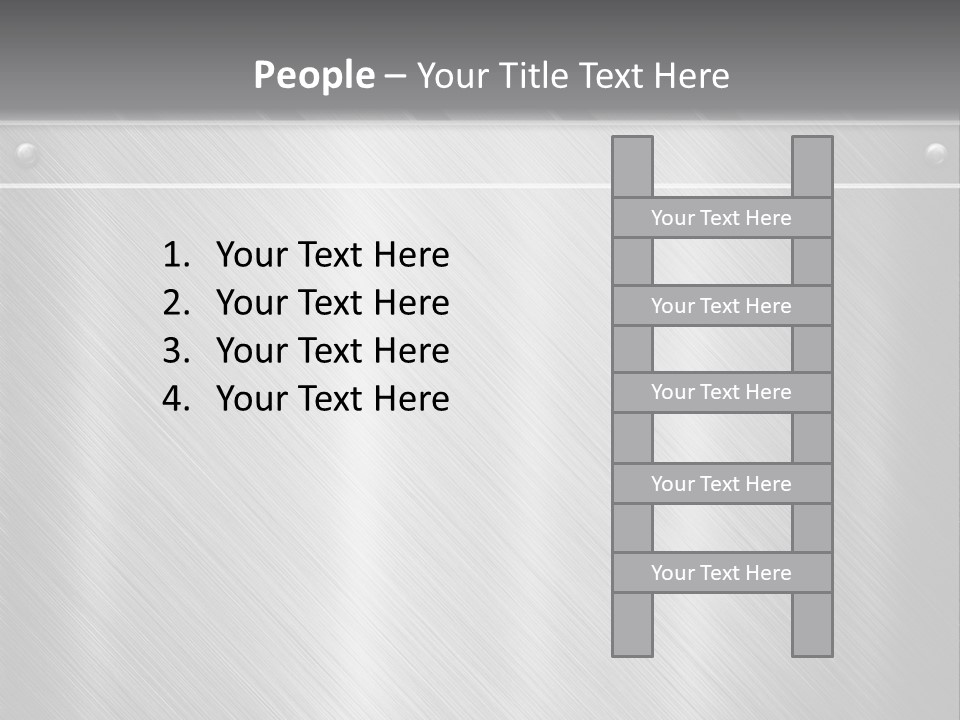 People – Your Title Text Here

1. Your Text Here
2. Your Text Here
3. Your Text Here
4. Your Text Here

Your Text Here
Your Text Here
Your Text Here
Your Text Here
Your Text Here